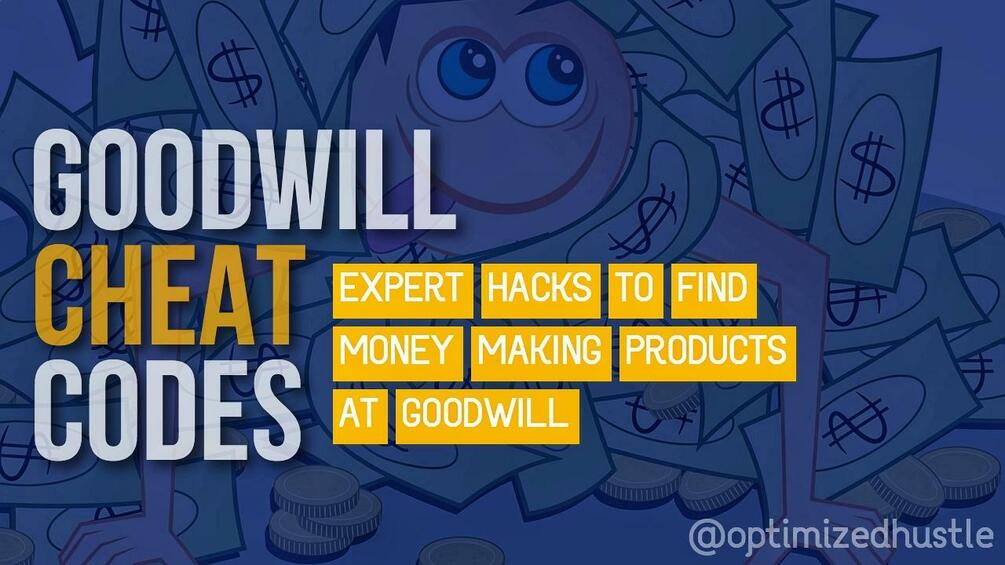 GOODWILL
CHEAT
CODES

EXPERT HACKS TO FIND MONEY MAKING PRODUCTS AT GOODWILL

@optimizedhustle